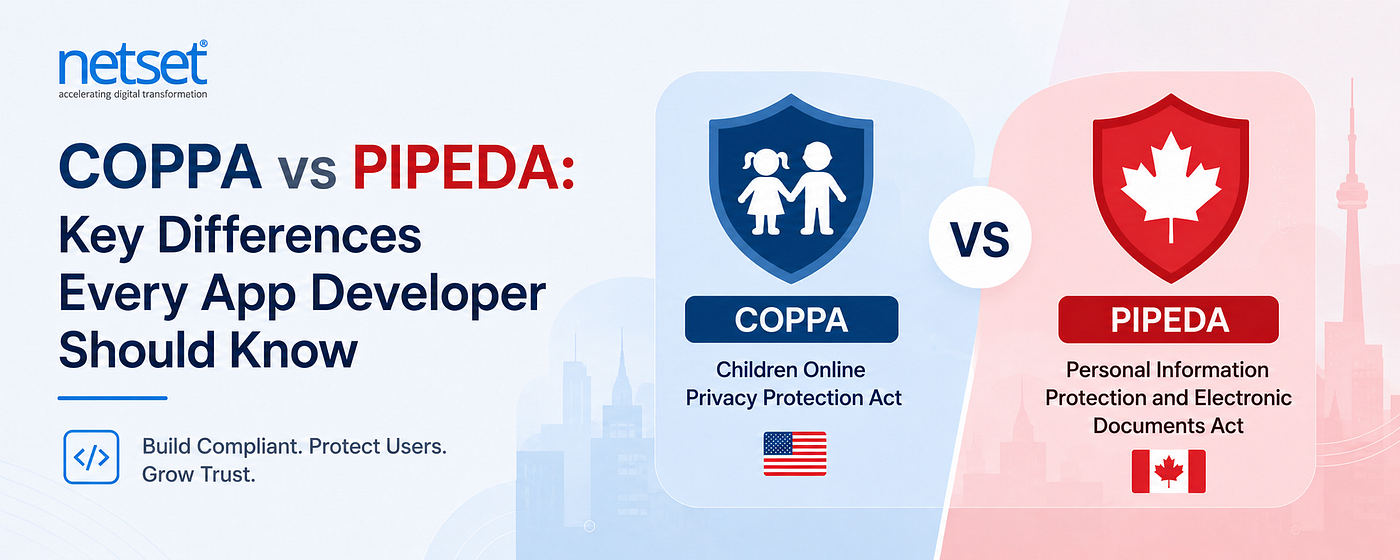 netset®
accelerating digital transformetion

COPPA vs PIPEDA: Key Differences Every App Developer Should Know

</>

Build Compliant. Protect Users. Grow Trust.

COPPA
Children Online Privacy Protection Act

VS

PIPEDA
Personal Information Protection and Electronic Documents Act